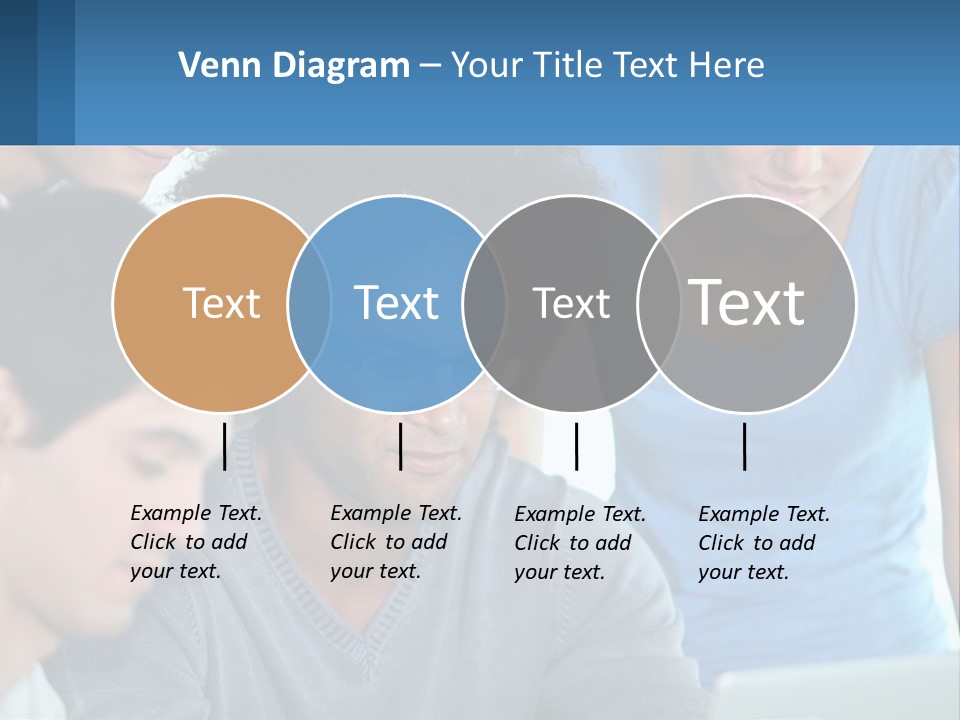 Venn Diagram – Your Title Text Here

Text

Text

Text

Text

Example Text. Click to add your text.

Example Text. Click to add your text.

Example Text. Click to add your text.

Example Text. Click to add your text.